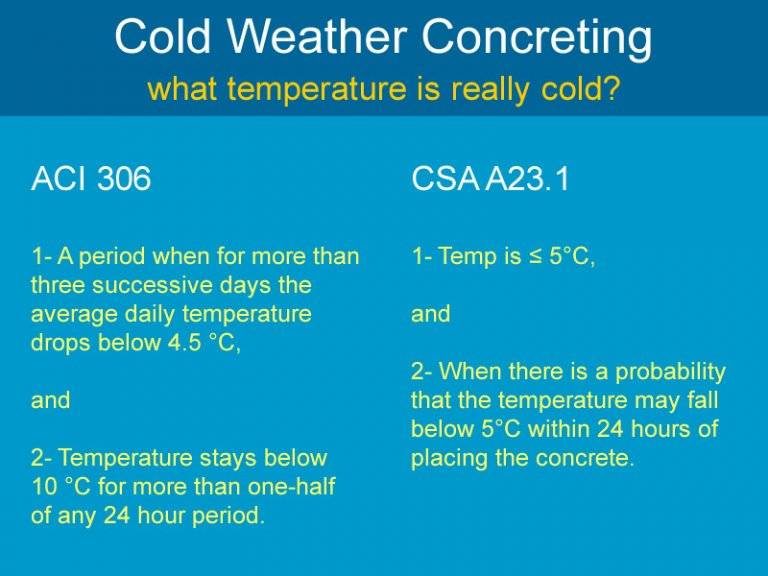 Cold Weather Concreting
what temperature is really cold?

ACI 306

1- A period when for more than three successive days the average daily temperature drops below 4.5 °C,

and

2- Temperature stays below 10 °C for more than one-half of any 24 hour period.

CSA A23.1

1- Temp is ≤ 5°C,

and

2- When there is a probability that the temperature may fall below 5°C within 24 hours of placing the concrete.